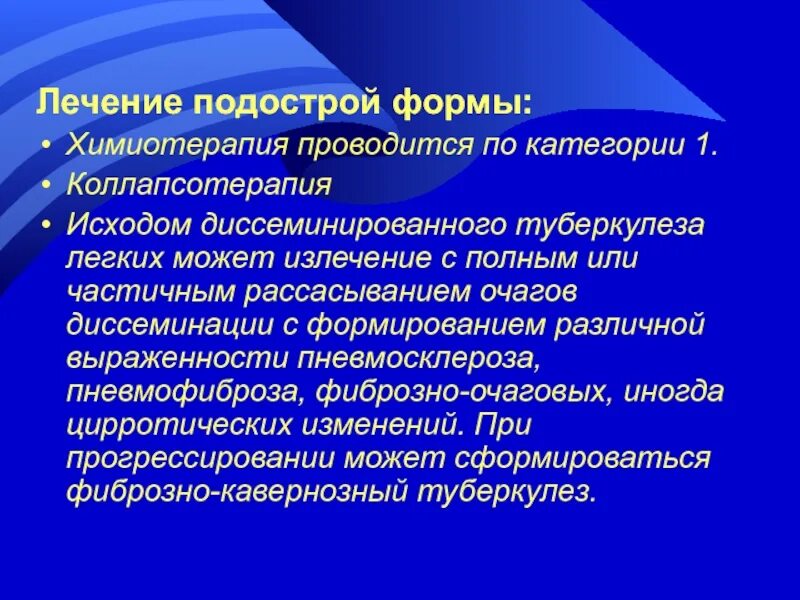 Лечение подострой формы:

• Химиотерапия проводится по категории 1.
• Коллапсотерапия
• Исходом диссеминированного туберкулеза легких может излечение с полным или частичным рассасыванием очагов диссеминации с формированием различной выраженности пневмосклероза, пневмофиброза, фиброзно-очаговых, иногда цирротических изменений. При прогрессировании может сформироваться фиброзно-кавернозный туберкулез.